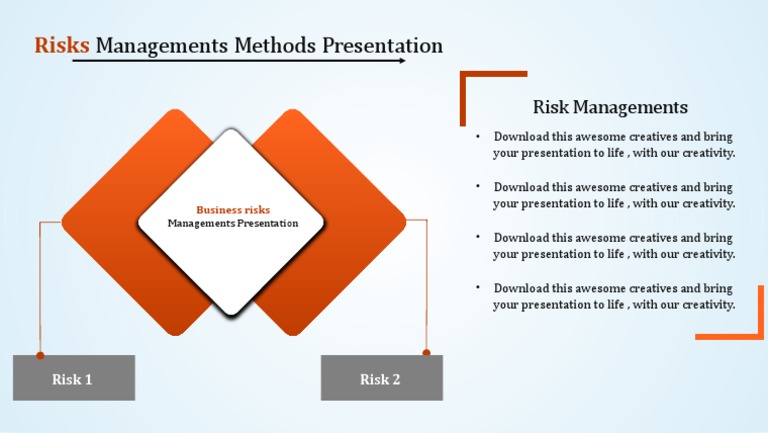 Risks Managements Methods Presentation

Business risks
Managements Presentation

Risk 1

Risk 2

Risk Managements

• Download this awesome creatives and bring your presentation to life , with our creativity.

• Download this awesome creatives and bring your presentation to life , with our creativity.

• Download this awesome creatives and bring your presentation to life , with our creativity.

• Download this awesome creatives and bring your presentation to life , with our creativity.